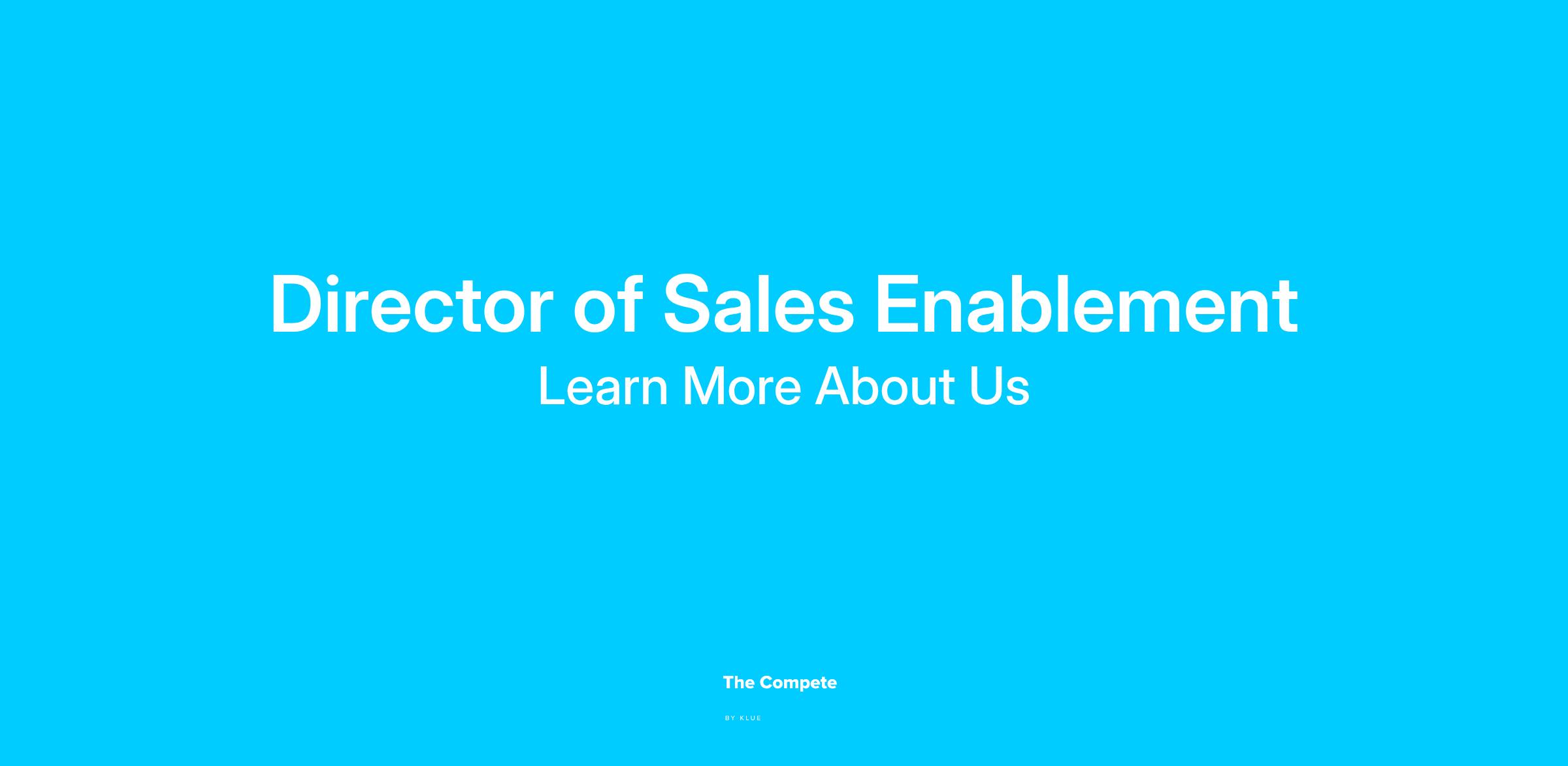 Director of Sales Enablement

Learn More About Us

The Compete

BY KLUE